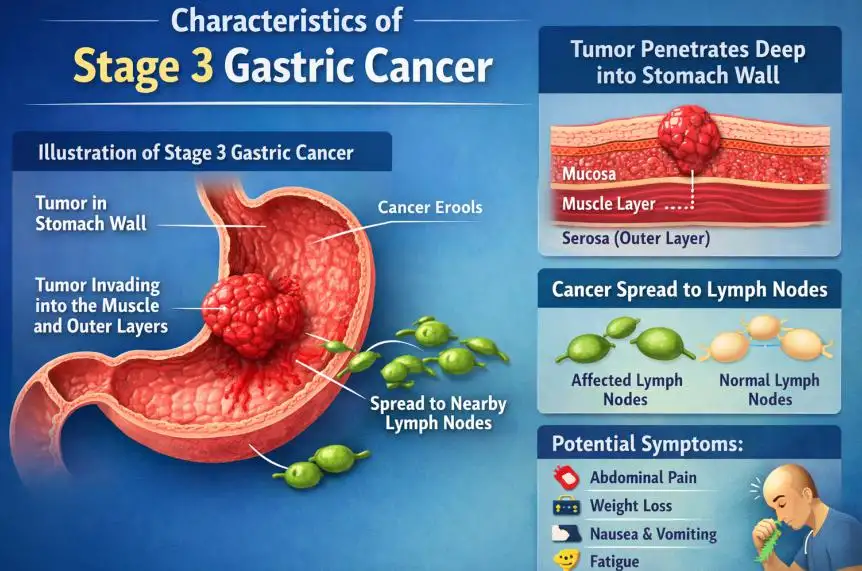 Characteristics of
Stage 3 Gastric Cancer

Illustration of Stage 3 Gastric Cancer

Tumor in Stomach Wall

Cancer Erools

Tumor Invading into the Muscle and Outer Layers

Spread to Nearby Lymph Nodes

Tumor Penetrates Deep into Stomach Wall

Mucosa

Muscle Layer

Serosa (Outer Layer)

Cancer Spread to Lymph Nodes

Affected Lymph Nodes

Normal Lymph Nodes

Potential Symptoms:

Abdominal Pain

Weight Loss

Nausea & Vomiting

Fatigue